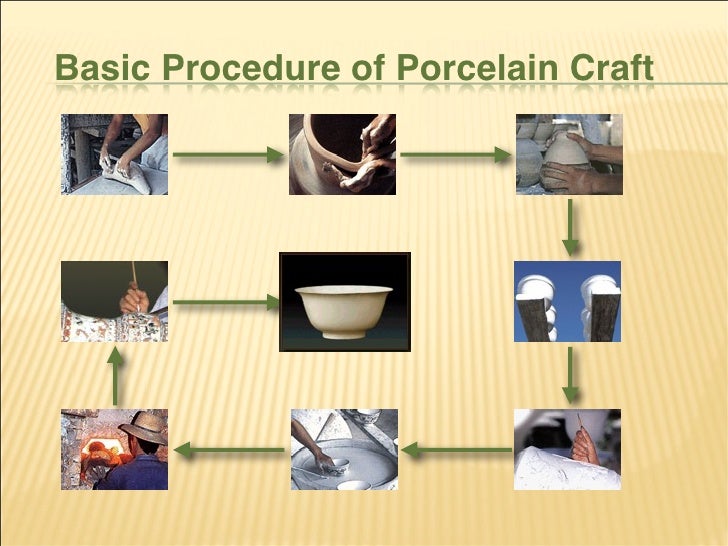 Basic Procedure of Porcelain Craft